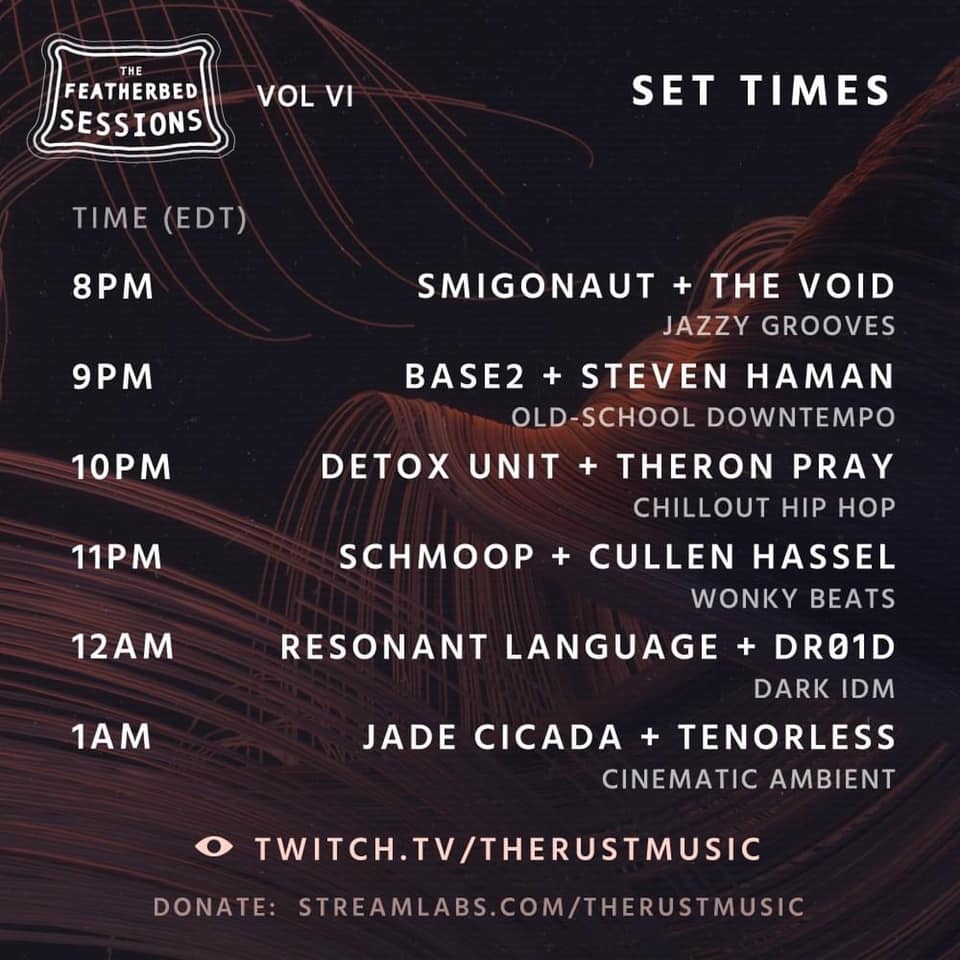 THE FEATHERBED SESSIONS VOL VI

SET TIMES

TIME (EDT)

8PM SMIGONAUT + THE VOID
JAZZY GROOVES

9PM BASE2 + STEVEN HAMAN
OLD-SCHOOL DOWNTEMPO

10PM DETOX UNIT + THERON PRAY
CHILLOUT HIP HOP

11PM SCHMOOP + CULLEN HASSEL
WONKY BEATS

12AM RESONANT LANGUAGE + DR01D
DARK IDM

1AM JADE CICADA + TENORLESS
CINEMATIC AMBIENT

TWITCH.TV/THERUSTMUSIC

DONATE: STREAMLABS.COM/THERUSTMUSIC